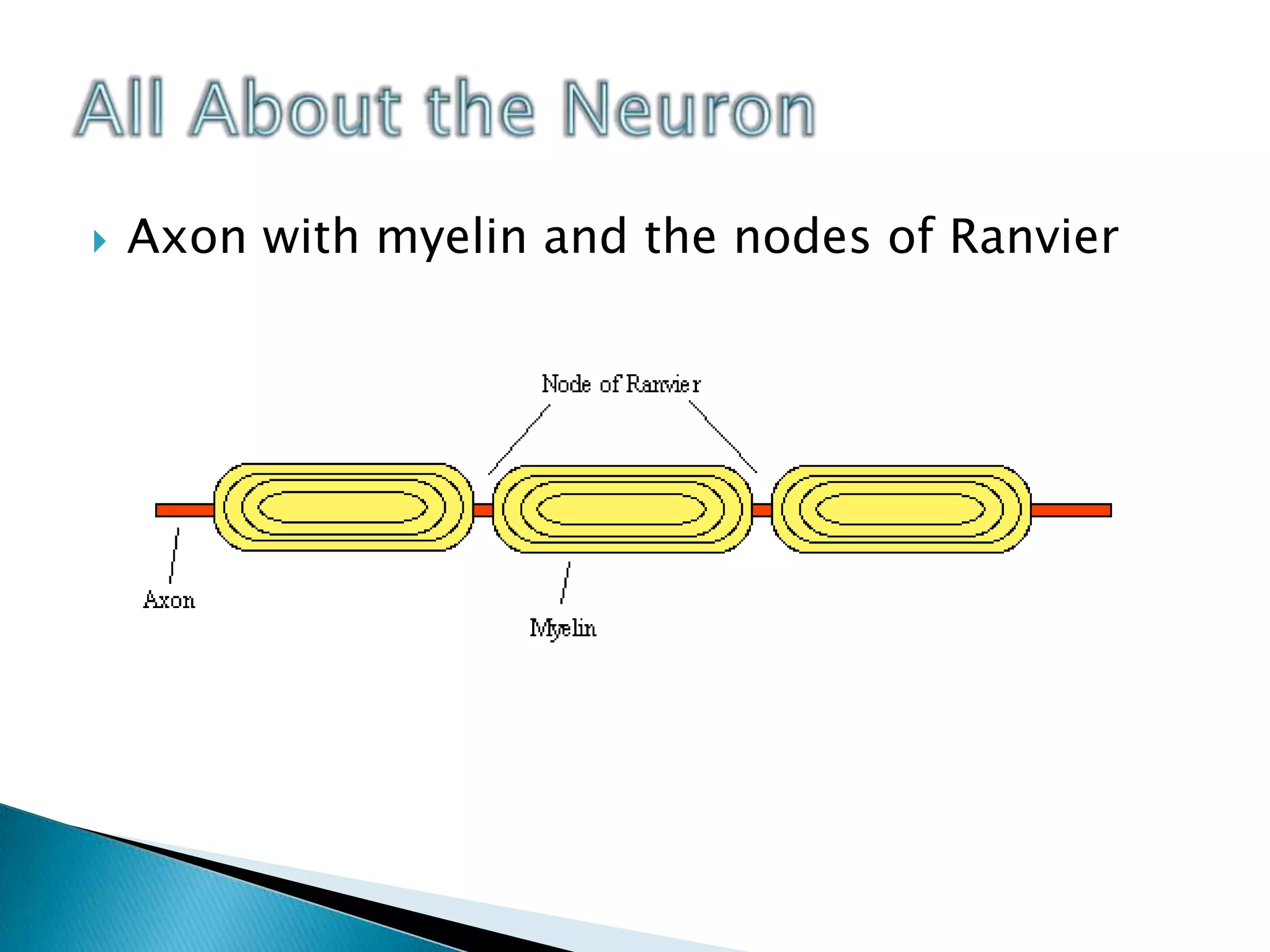 All About the Neuron

Axon with myelin and the nodes of Ranvier

Node of Ranvier

Axon

Myelin